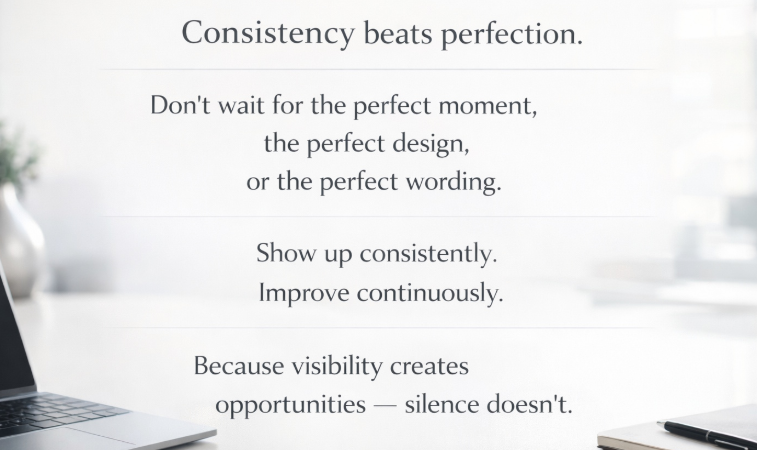 Consistency beats perfection.

Don't wait for the perfect moment,
the perfect design,
or the perfect wording.

Show up consistently.
Improve continuously.

Because visibility creates
opportunities — silence doesn't.